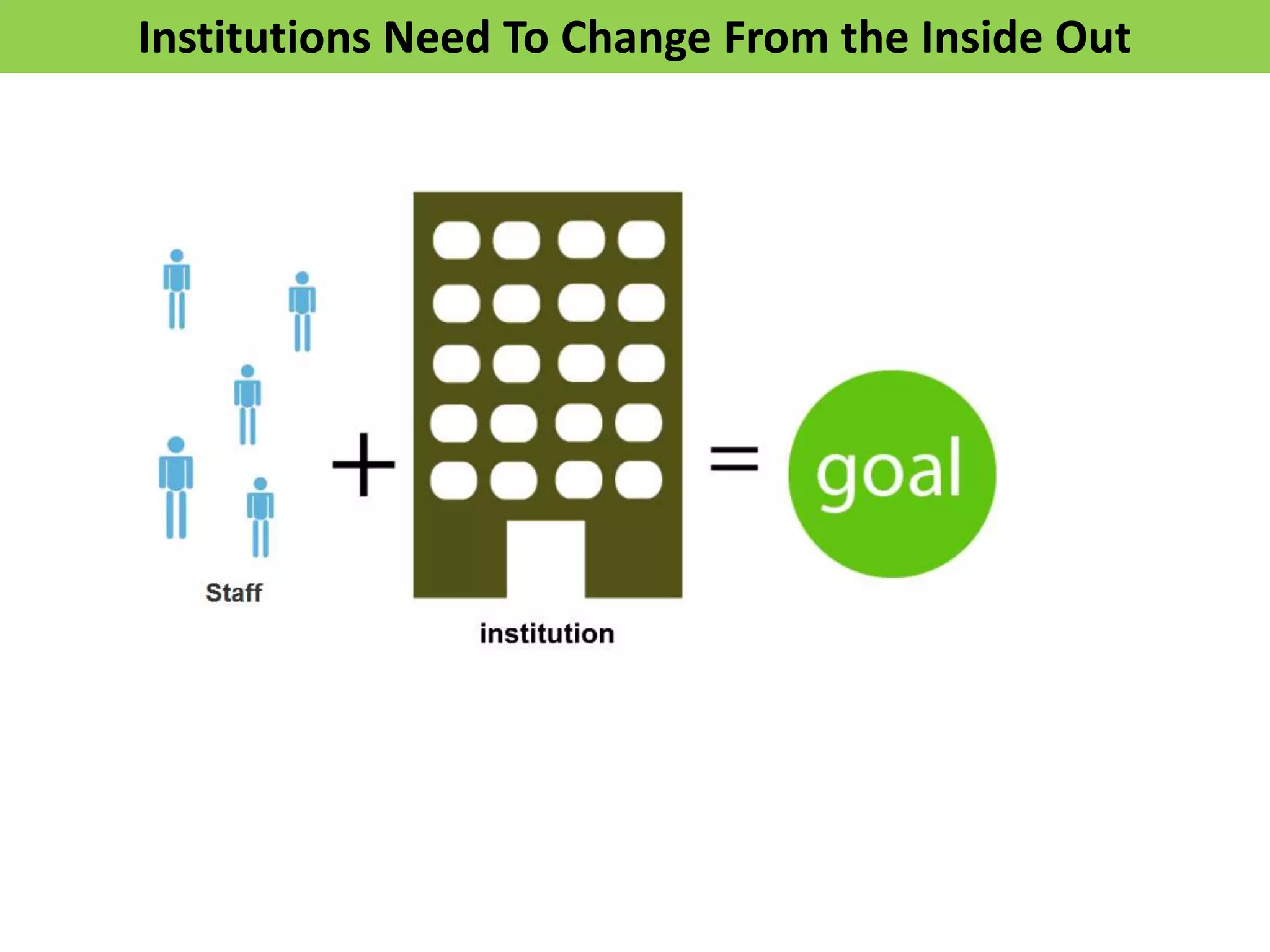 Institutions Need To Change From the Inside Out

Staff

+

institution

=

goal